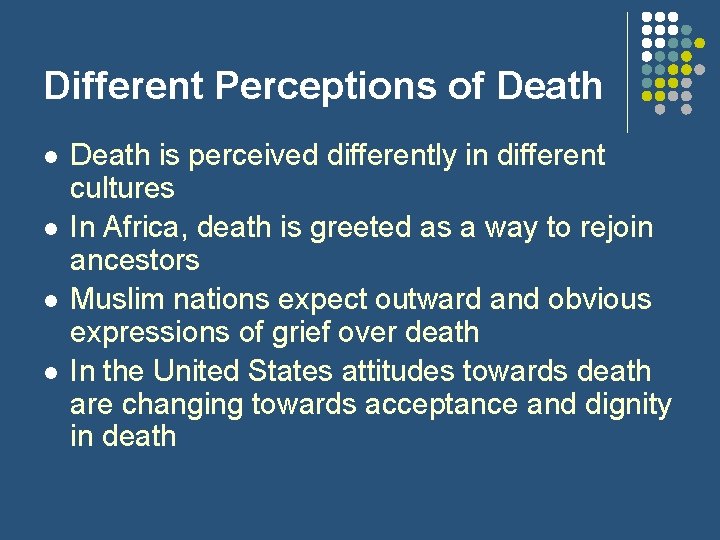 Different Perceptions of Death

- Death is perceived differently in different cultures
- In Africa, death is greeted as a way to rejoin ancestors
- Muslim nations expect outward and obvious expressions of grief over death
- In the United States attitudes towards death are changing towards acceptance and dignity in death